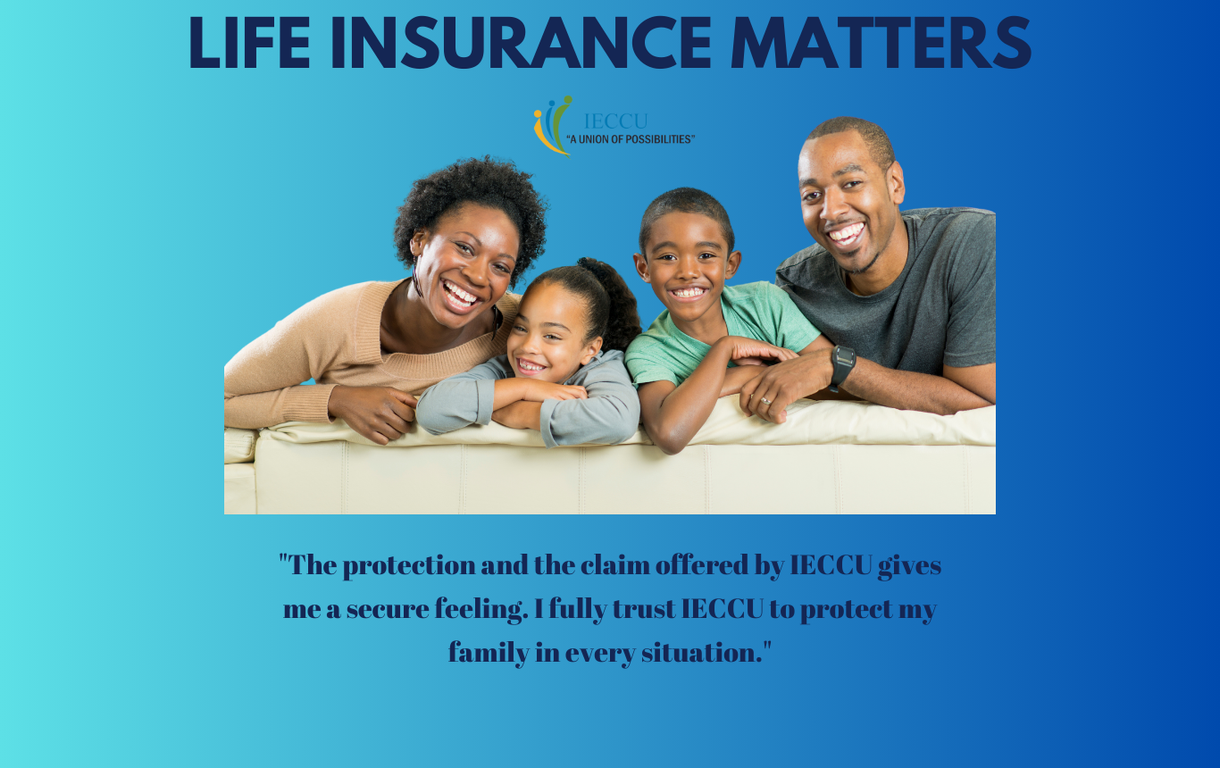 LIFE INSURANCE MATTERS

IECCU
"A UNION OF POSSIBILITIES"

"The protection and the claim offered by IECCU gives me a secure feeling. I fully trust IECCU to protect my family in every situation."